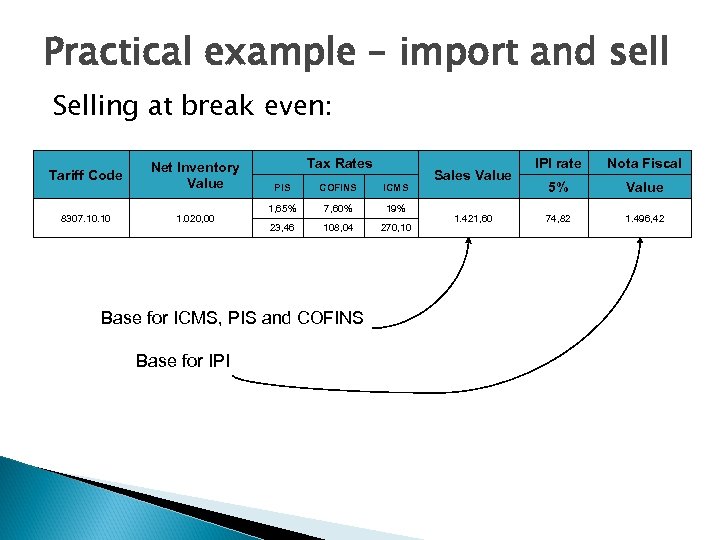 Practical example – import and sell

Selling at break even:

| Tariff Code | Net Inventory Value | Tax Rates | | | Sales Value | IPI rate | Nota Fiscal |
|---|---|---|---|---|---|---|---|
| | | PIS | COFINS | ICMS | | 5% | Value |
| 8307.10.10 | 1.020,00 | 1,65% | 7,60% | 19% | 1.421,60 | 74,82 | 1.496,42 |
| | | 23,46 | 108,04 | 270,10 | | | |

Base for ICMS, PIS and COFINS

Base for IPI